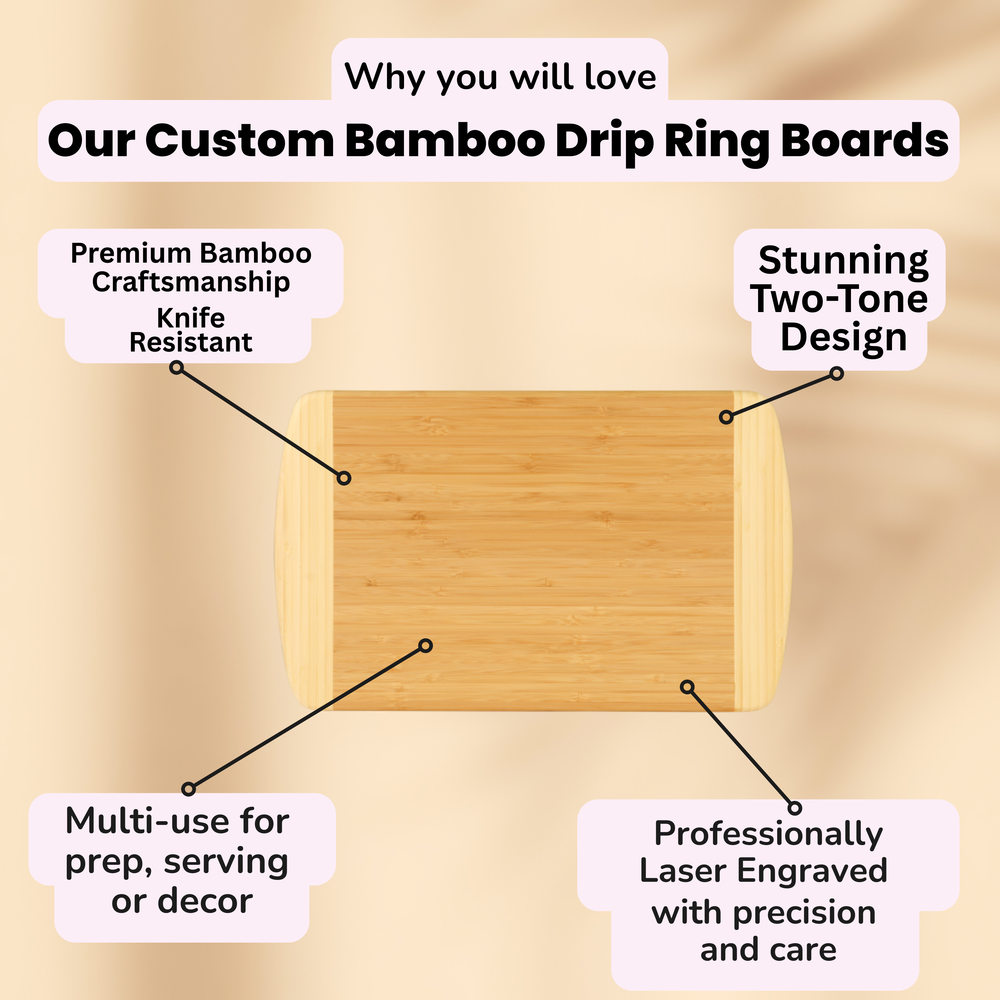 Why you will love
Our Custom Bamboo Drip Ring Boards

Premium Bamboo Craftsmanship
Knife Resistant

Stunning Two-Tone Design

Multi-use for prep, serving or decor

Professionally Laser Engraved with precision and care